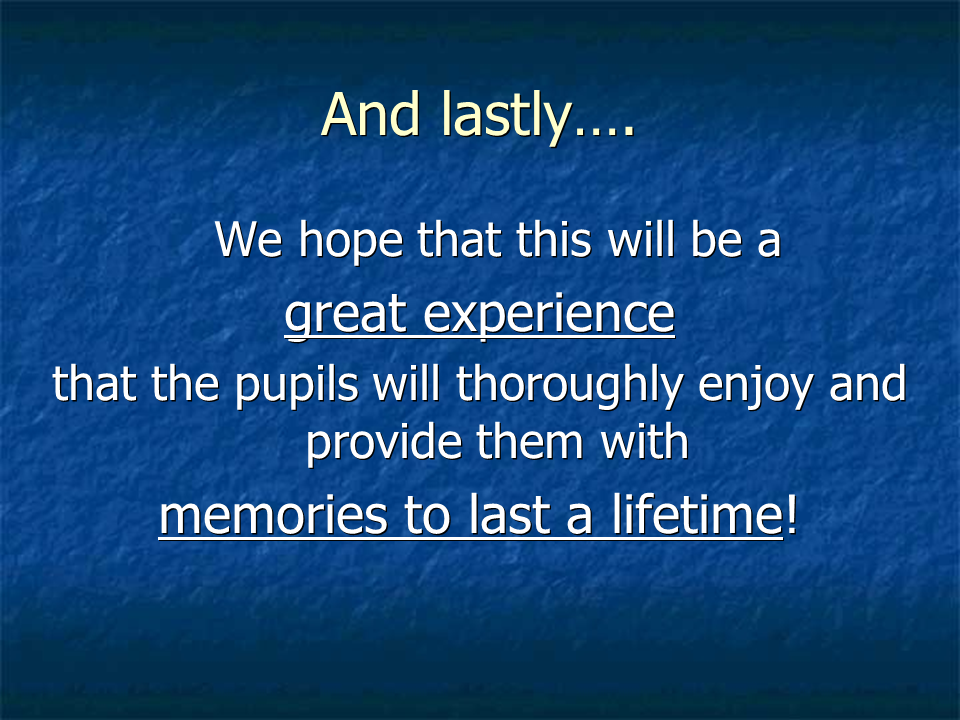 And lastly….

We hope that this will be a great experience that the pupils will thoroughly enjoy and provide them with memories to last a lifetime!